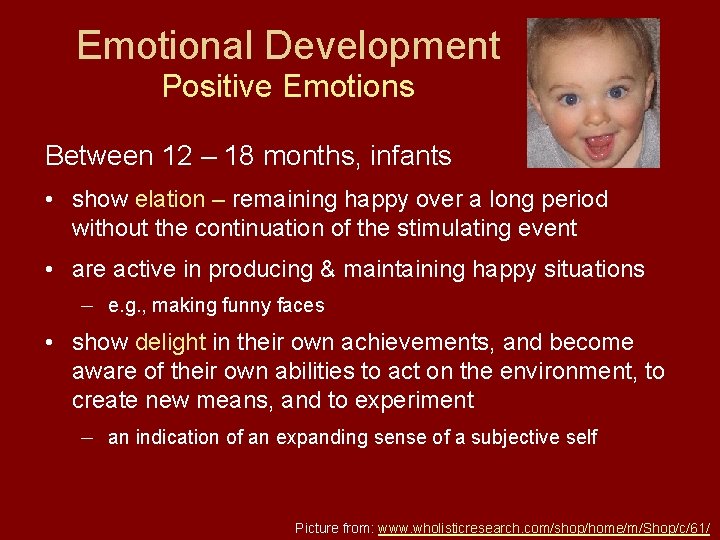 Emotional Development
Positive Emotions

Between 12 – 18 months, infants

• show elation – remaining happy over a long period without the continuation of the stimulating event

• are active in producing & maintaining happy situations
– e.g., making funny faces

• show delight in their own achievements, and become aware of their own abilities to act on the environment, to create new means, and to experiment
– an indication of an expanding sense of a subjective self

Picture from: www.wholisticresearch.com/shop/home/m/Shop/c/61/